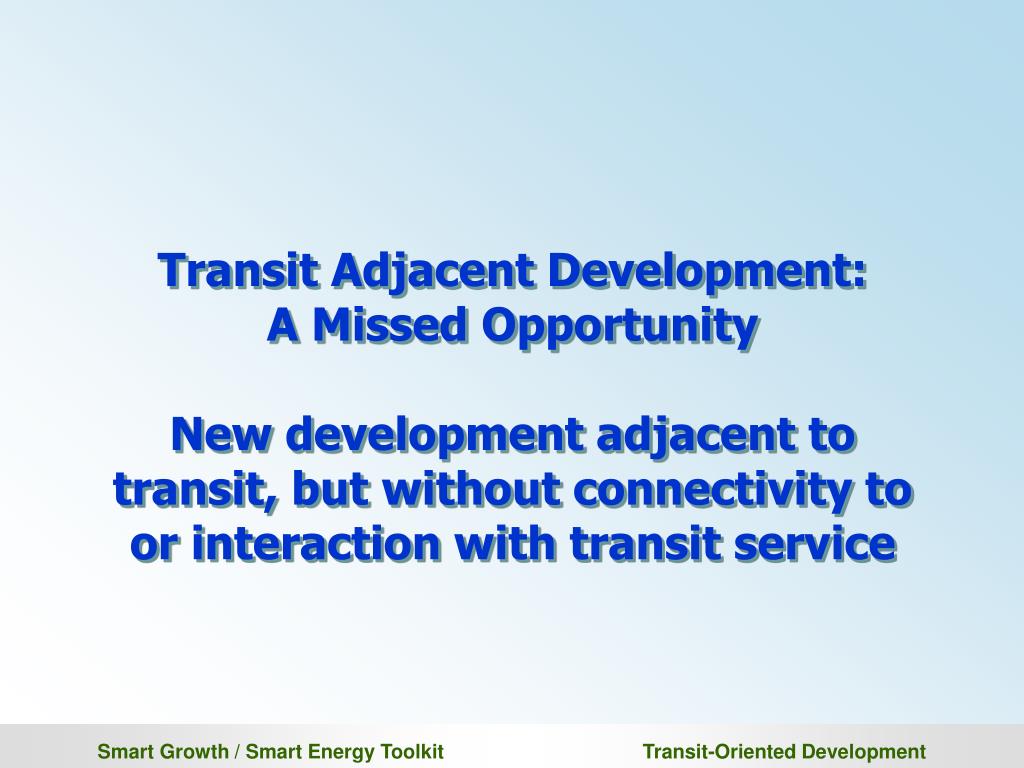 Transit Adjacent Development:
A Missed Opportunity

New development adjacent to transit, but without connectivity to or interaction with transit service

Smart Growth / Smart Energy Toolkit

Transit-Oriented Development